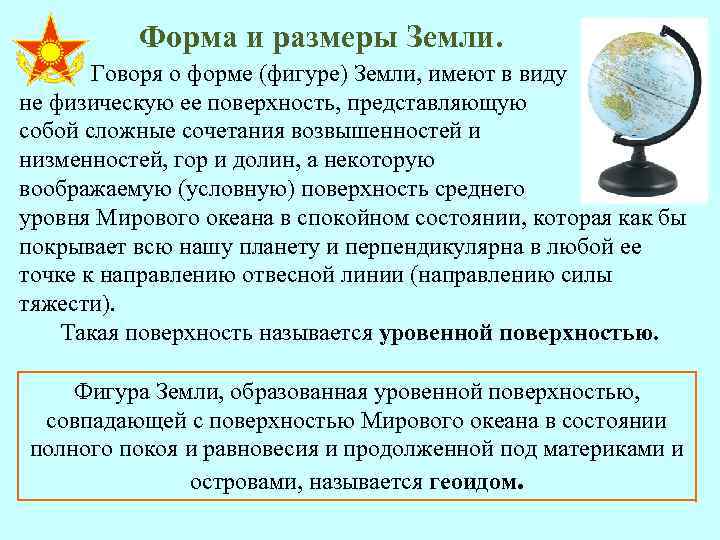 Форма и размеры Земли.

Говоря о форме (фигуре) Земли, имеют в виду не физическую ее поверхность, представляющую собой сложные сочетания возвышенностей и низменностей, гор и долин, а некоторую воображаемую (условную) поверхность среднего уровня Мирового океана в спокойном состоянии, которая как бы покрывает всю нашу планету и перпендикулярна в любой ее точке к направлению отвесной линии (направлению силы тяжести).

Такая поверхность называется уровенной поверхностью.

Фигура Земли, образованная уровенной поверхностью, совпадающей с поверхностью Мирового океана в состоянии полного покоя и равновесия и продолженной под материками и островами, называется геоидом.